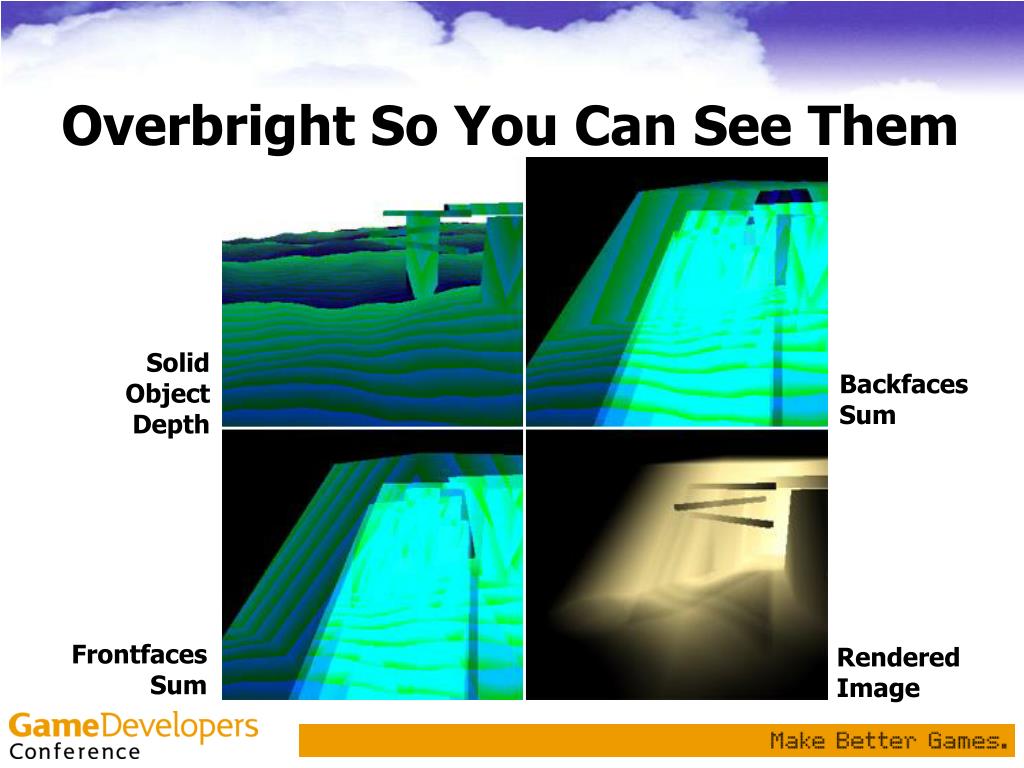 Overbright So You Can See Them

Solid Object Depth

Backfaces Sum

Frontfaces Sum

Rendered Image

GameDevelopers Conference

Make Better Games.